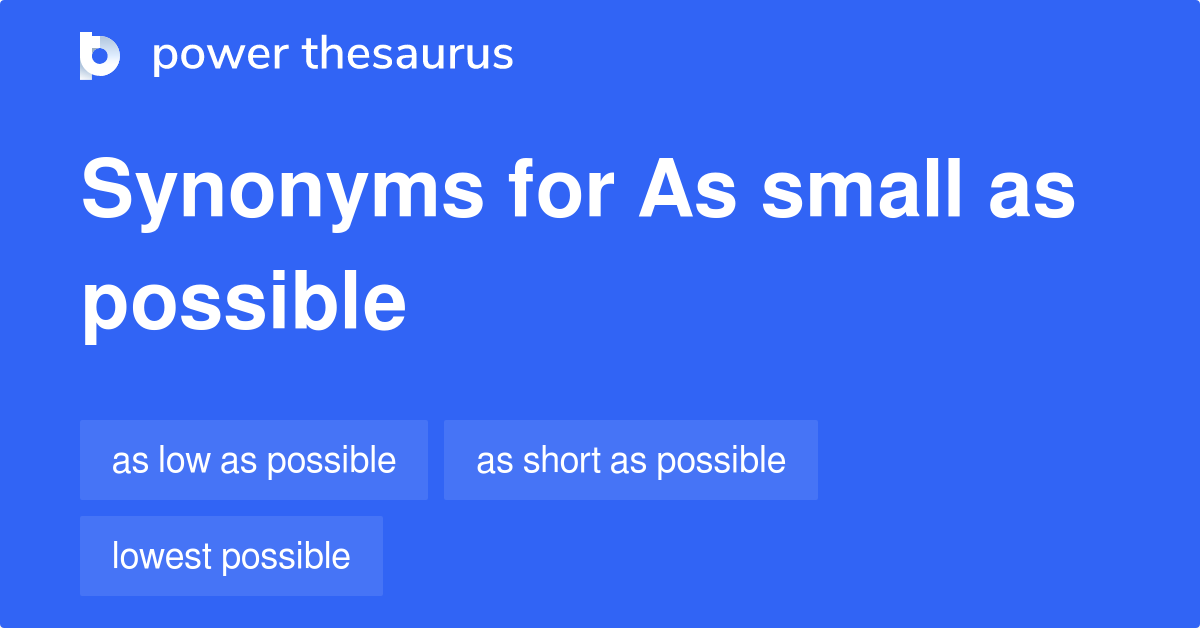 power thesaurus

Synonyms for As small as possible

as low as possible

as short as possible

lowest possible